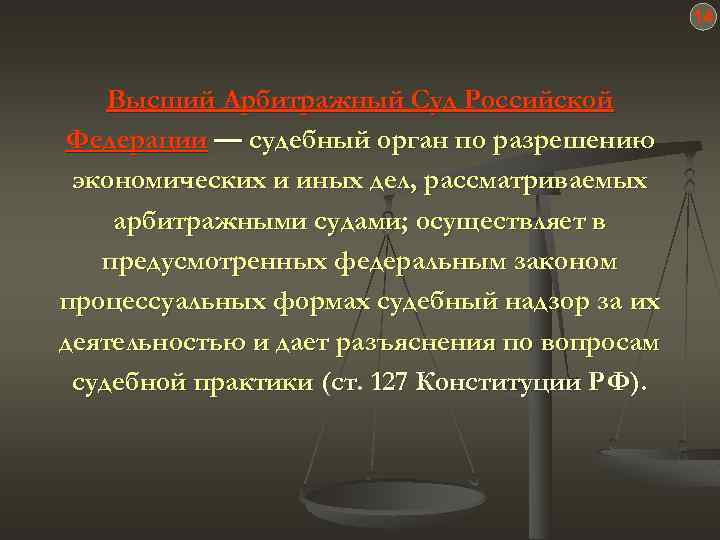 14

Высший Арбитражный Суд Российской Федерации — судебный орган по разрешению экономических и иных дел, рассматриваемых арбитражными судами; осуществляет в предусмотренных федеральным законом процессуальных формах судебный надзор за их деятельностью и дает разъяснения по вопросам судебной практики (ст. 127 Конституции РФ).